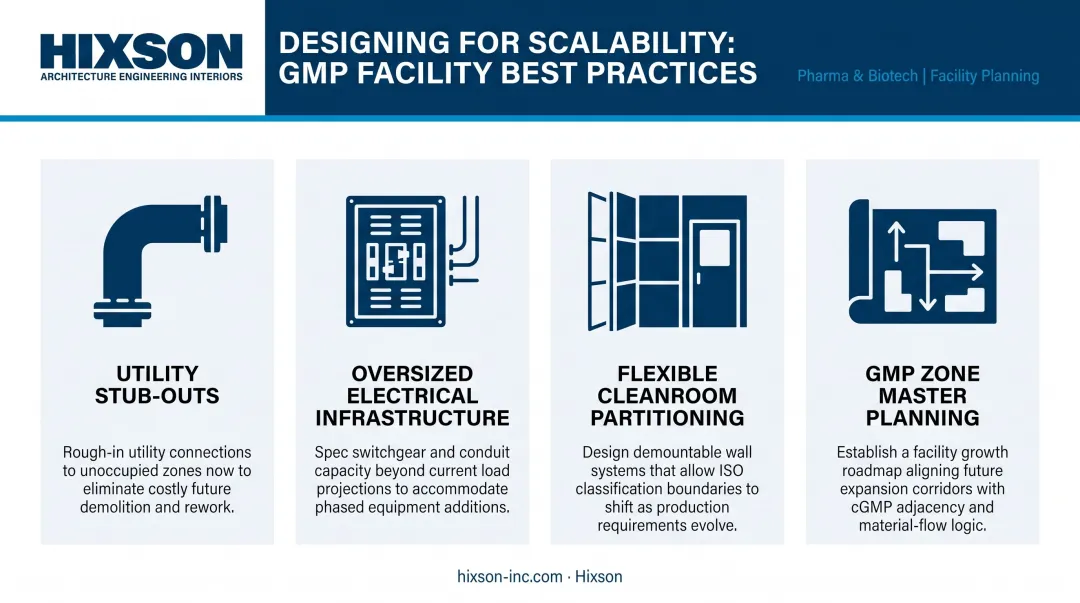 HIXSON
ARCHITECTURE ENGINEERING INTERIORS

DESIGNING FOR SCALABILITY:
GMP FACILITY BEST PRACTICES

Pharma & Biotech | Facility Planning

UTILITY STUB-OUTS

Rough-in utility connections to unoccupied zones now to eliminate costly future demolition and rework.

OVERSIZED ELECTRICAL INFRASTRUCTURE

Spec switchgear and conduit capacity beyond current load projections to accommodate phased equipment additions.

FLEXIBLE CLEANROOM PARTITIONING

Design demountable wall systems that allow ISO classification boundaries to shift as production requirements evolve.

GMP ZONE MASTER PLANNING

Establish a facility growth roadmap aligning future expansion corridors with cGMP adjacency and material-flow logic.

hixson-inc.com · Hixson